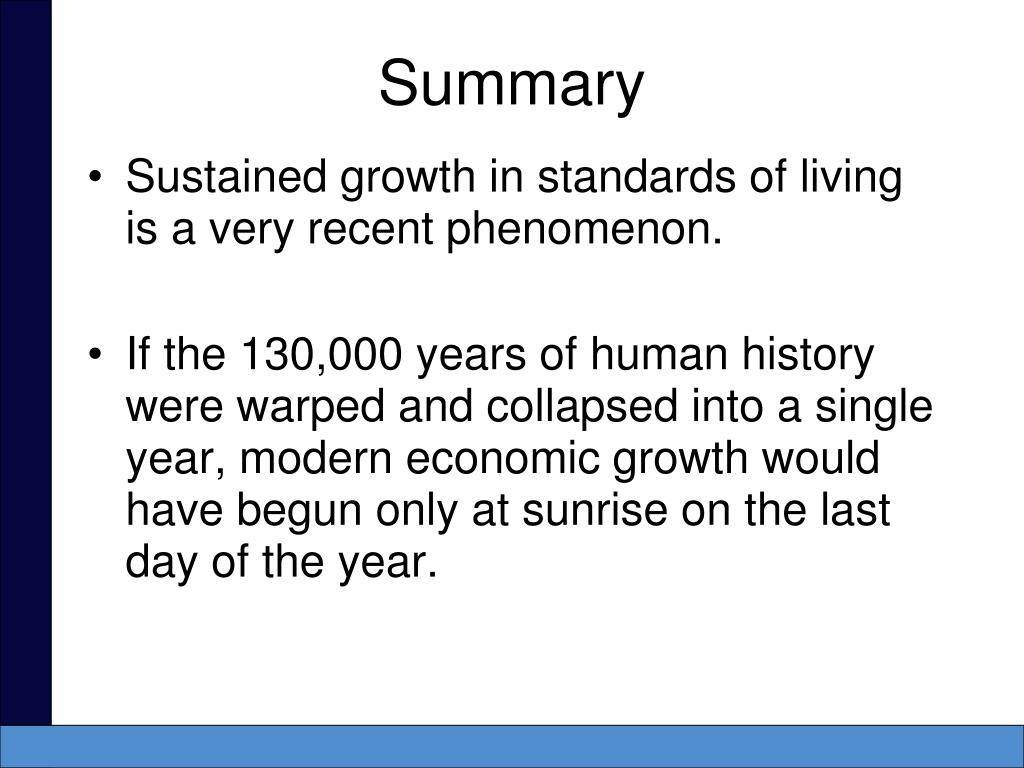 Summary

• Sustained growth in standards of living is a very recent phenomenon.

• If the 130,000 years of human history were warped and collapsed into a single year, modern economic growth would have begun only at sunrise on the last day of the year.